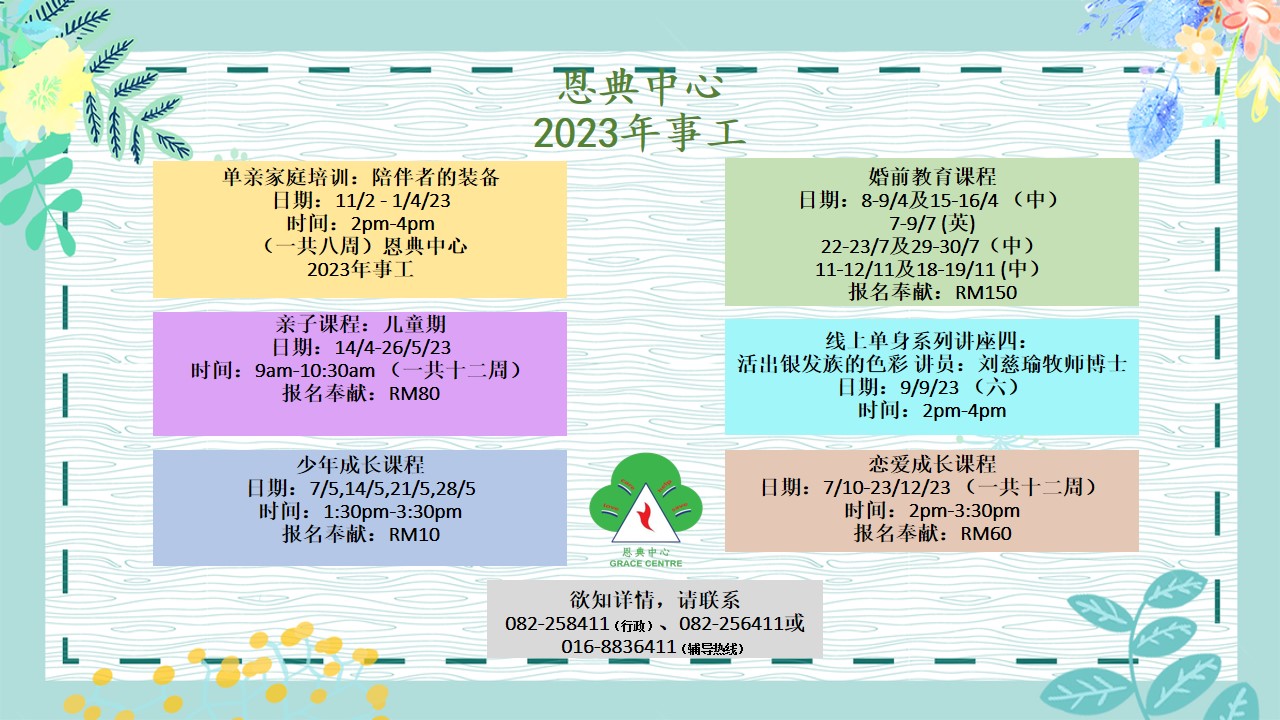 恩典中心
2023年事工

单亲家庭培训：陪伴者的装备
日期：11/2 - 1/4/23
时间：2pm-4pm
（一共八周）恩典中心
2023年事工

亲子课程：儿童期
日期：14/4-26/5/23
时间：9am-10:30am （一共十二周）
报名奉献：RM80

少年成长课程
日期：7/5,14/5,21/5,28/5
时间：1:30pm-3:30pm
报名奉献：RM10

婚前教育课程
日期：8-9/4及15-16/4 （中）
7-9/7 (英)
22-23/7及29-30/7（中）
11-12/11及18-19/11 (中)
报名奉献：RM150

线上单身系列讲座四：
活出银发族的色彩 讲员：刘慈瑜牧师博士
日期：9/9/23 （六）
时间：2pm-4pm

恋爱成长课程
日期：7/10-23/12/23 （一共十二周）
时间：2pm-3:30pm
报名奉献：RM60

恩典中心
GRACE CENTRE

欲知详情，请联系
082-258411（行政）、082-256411或
016-8836411（辅导热线）